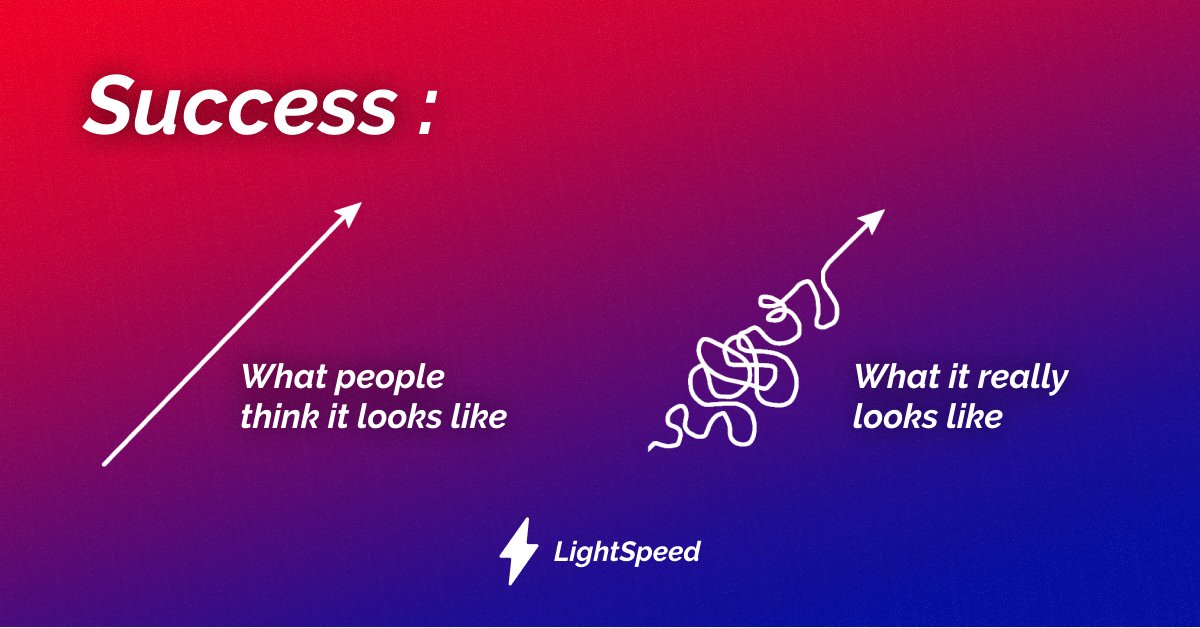 Success :

What people think it looks like

What it really looks like

LightSpeed